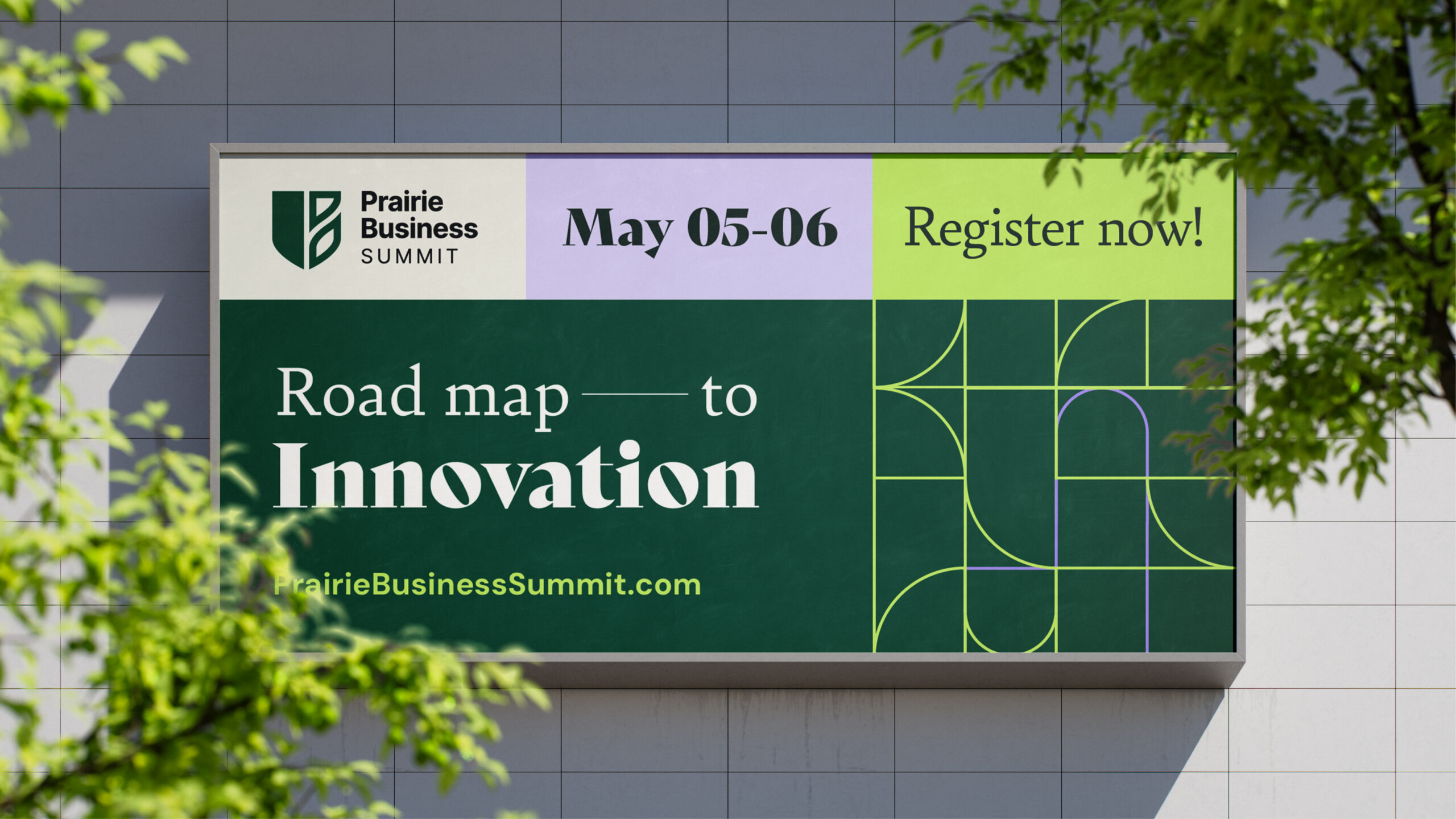 Prairie Business SUMMIT

May 05-06

Register now!

Road map — to Innovation

PrairieBusinessSummit.com